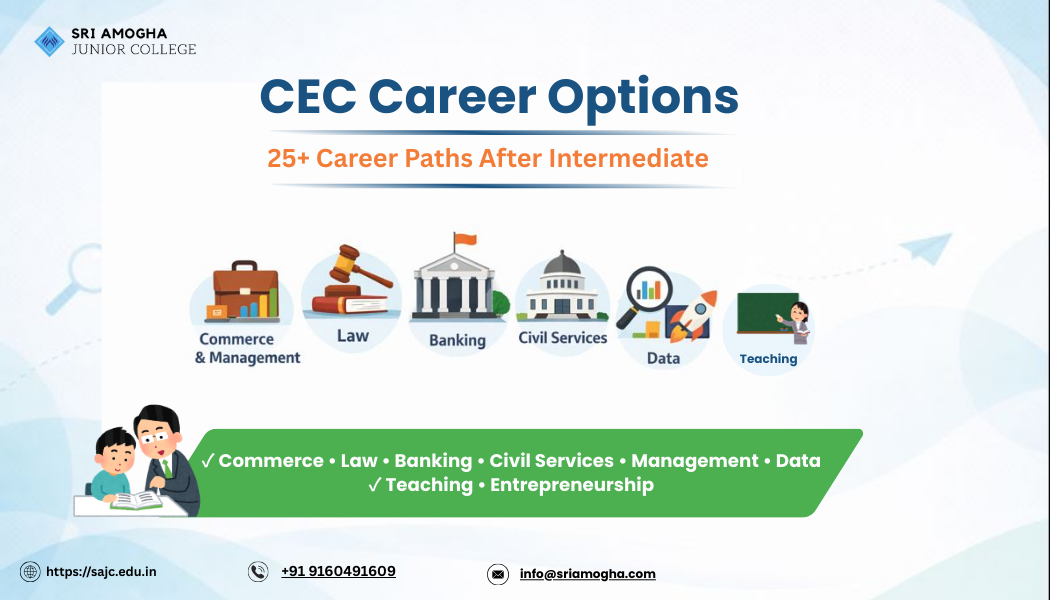 SRI AMOGHA
JUNIOR COLLEGE

CEC Career Options

25+ Career Paths After Intermediate

Commerce & Management

Law

Banking

Civil Services

Data

Teaching

✓ Commerce • Law • Banking • Civil Services • Management • Data
✓ Teaching • Entrepreneurship

https://sajc.edu.in

+91 9160491609

info@sriamogha.com